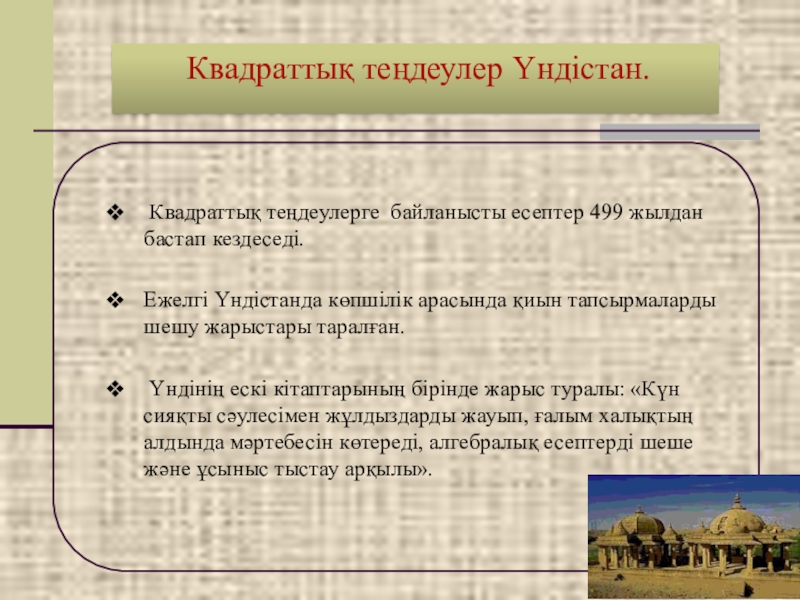 Квадраттық теңдеулер Үндістан.

❖ Квадраттық теңдеулерге байланысты есептер 499 жылдан бастап кездеседі.

❖ Ежелгі Үндістанда көпшілік арасында қиын тапсырмаларды шешу жарыстары таралған.

❖ Үндінің ескі кітаптарының бірінде жарыс туралы: «Күн сияқты сәулесімен жұлдыздарды жауып, ғалым халықтың алдында мәртебесін көтереді, алгебралық есептерді шеше және ұсыныс тыстау арқылы».